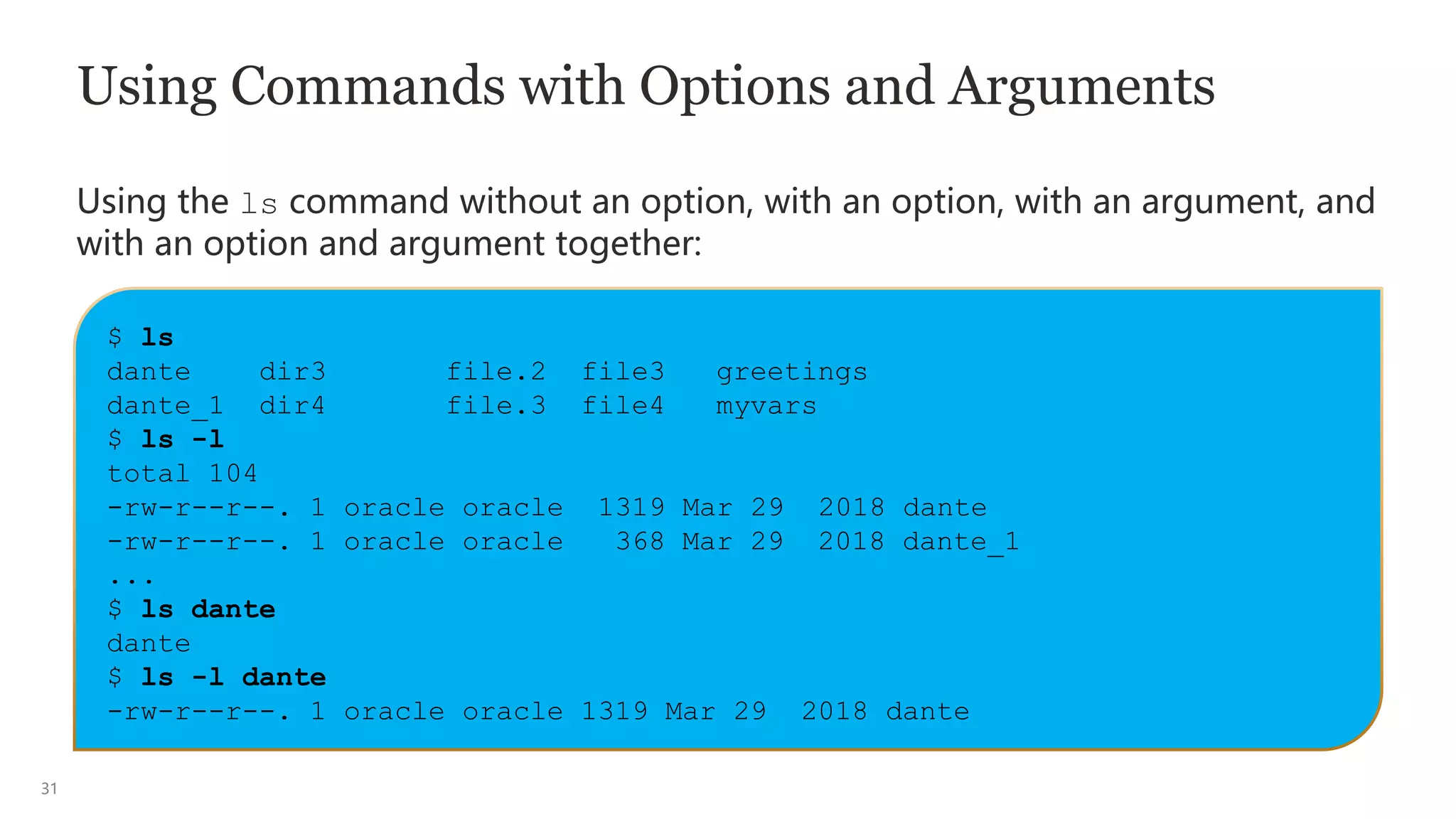 Using Commands with Options and Arguments

Using the ls command without an option, with an option, with an argument, and with an option and argument together:

$ ls
dante    dir3       file.2  file3   greetings
dante_1  dir4       file.3  file4   myvars
$ ls -l
total 104
-rw-r--r--. 1 oracle oracle  1319 Mar 29  2018 dante
-rw-r--r--. 1 oracle oracle   368 Mar 29  2018 dante_1
...
$ ls dante
dante
$ ls -l dante
-rw-r--r--. 1 oracle oracle 1319 Mar 29  2018 dante

31